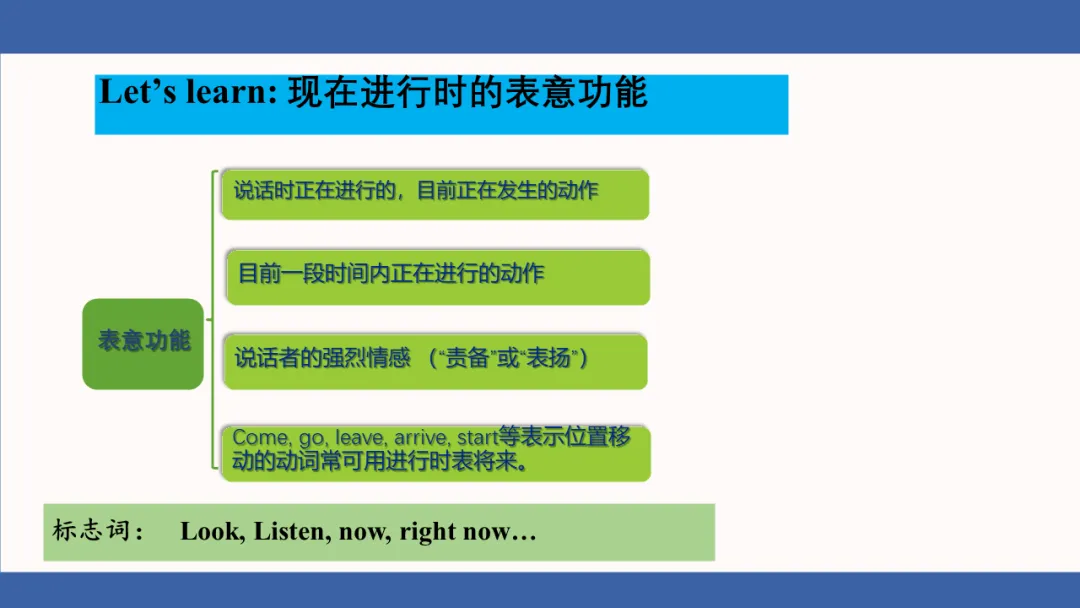 Let’s learn: 现在进行时的表意功能

表意功能

说话时正在进行的，目前正在发生的动作

目前一段时间内正在进行的动作

说话者的强烈情感 （“责备”或“表扬”）

Come, go, leave, arrive, start等表示位置移动的动词常可用进行时表将来。

标志词： Look, Listen, now, right now…